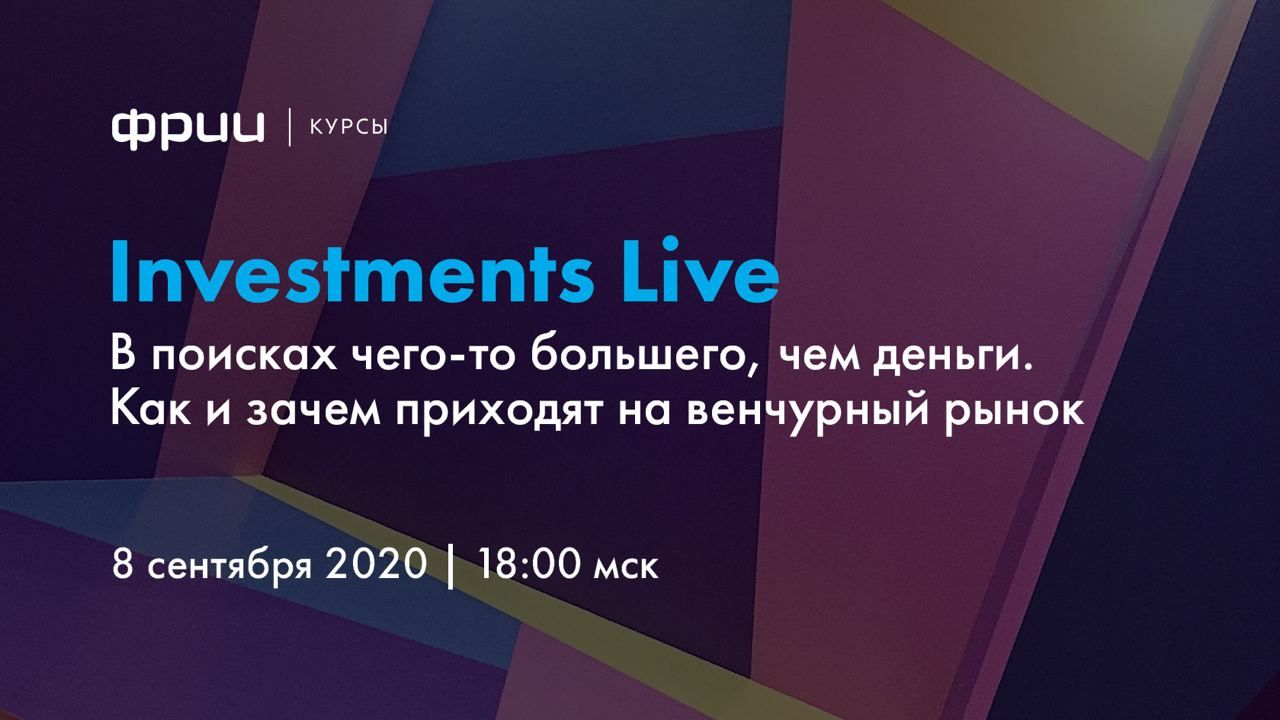 фрии | КУРСЫ

Investments Live

В поисках чего-то большего, чем деньги. Как и зачем приходят на венчурный рынок

8 сентября 2020 | 18:00 мск